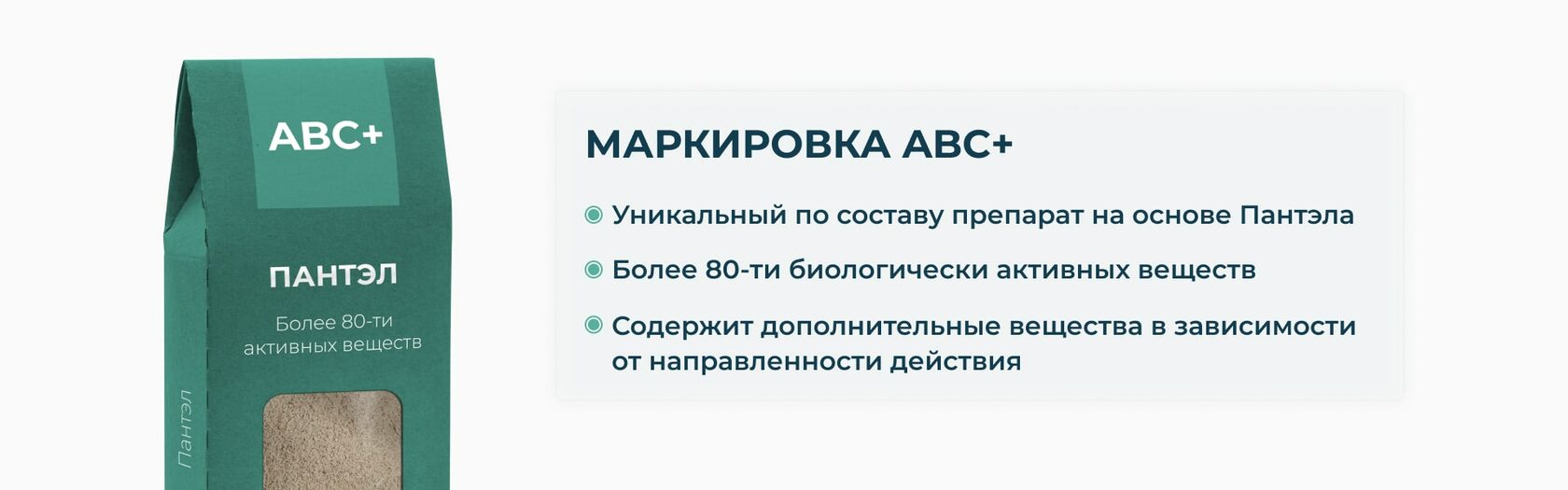 ABC+

ПАНТЭЛ

Более 80-ти активных веществ

Пантэл

МАРКИРОВКА ABC+

Уникальный по составу препарат на основе Пантэла

Более 80-ти биологически активных веществ

Содержит дополнительные вещества в зависимости от направленности действия